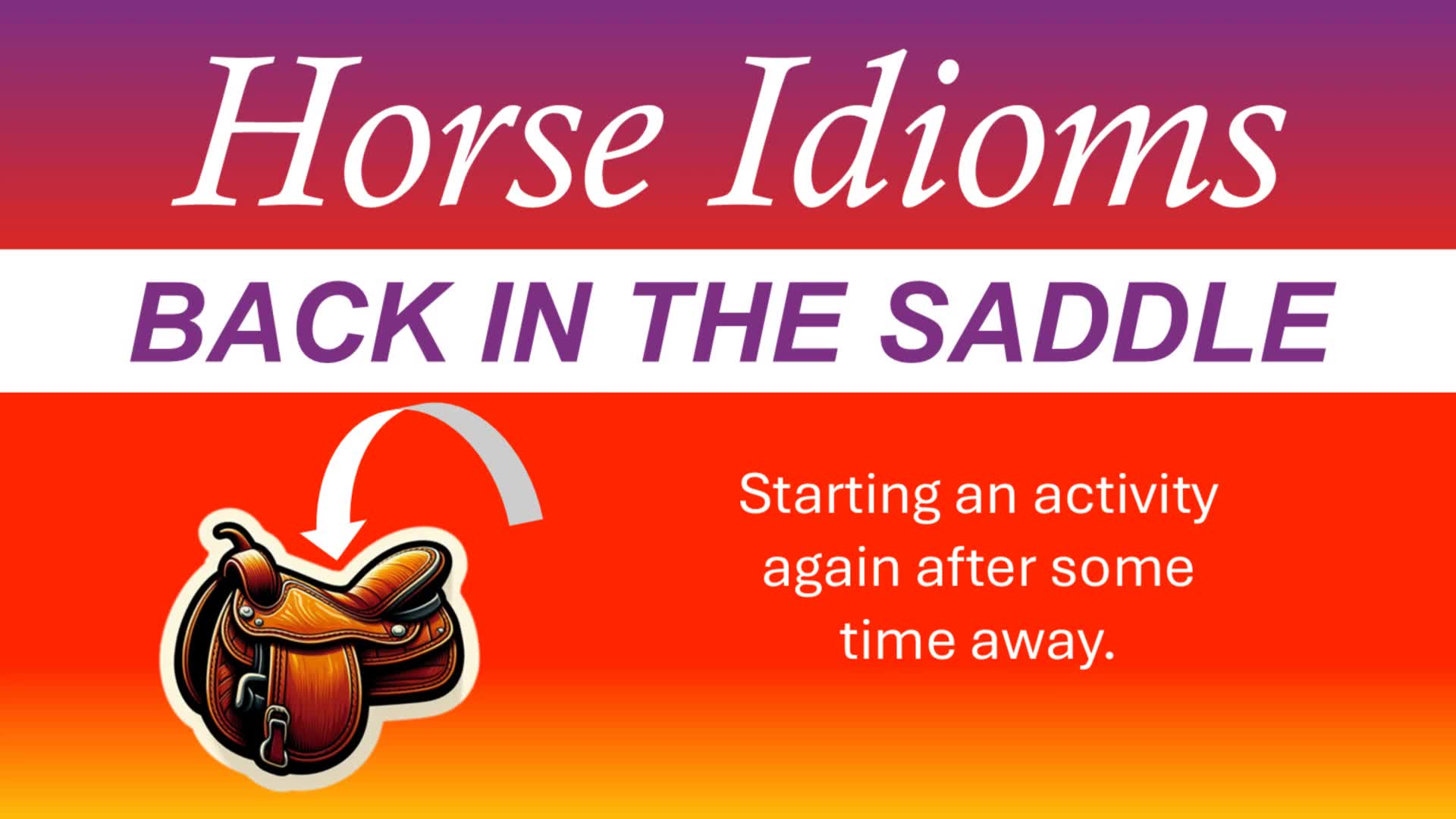 Horse Idioms

BACK IN THE SADDLE

Starting an activity again after some time away.